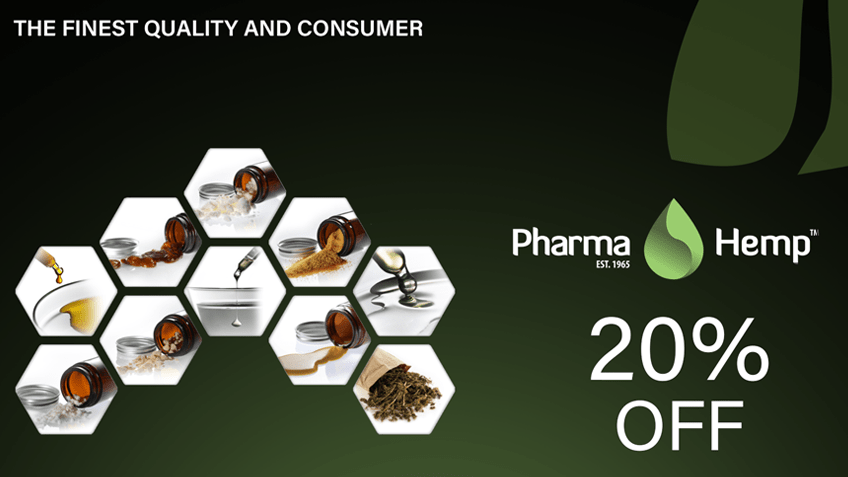 THE FINEST QUALITY AND CONSUMER

Pharma Hemp™
EST. 1965

20%
OFF